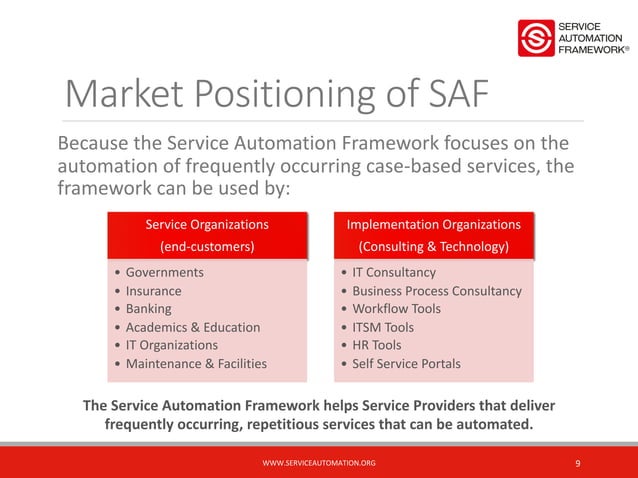 SERVICE AUTOMATION FRAMEWORK®

Market Positioning of SAF

Because the Service Automation Framework focuses on the automation of frequently occurring case-based services, the framework can be used by:

Service Organizations (end-customers)

• Governments
• Insurance
• Banking
• Academics & Education
• IT Organizations
• Maintenance & Facilities

Implementation Organizations (Consulting & Technology)

• IT Consultancy
• Business Process Consultancy
• Workflow Tools
• ITSM Tools
• HR Tools
• Self Service Portals

The Service Automation Framework helps Service Providers that deliver frequently occurring, repetitious services that can be automated.

WWW.SERVICEAUTOMATION.ORG

9